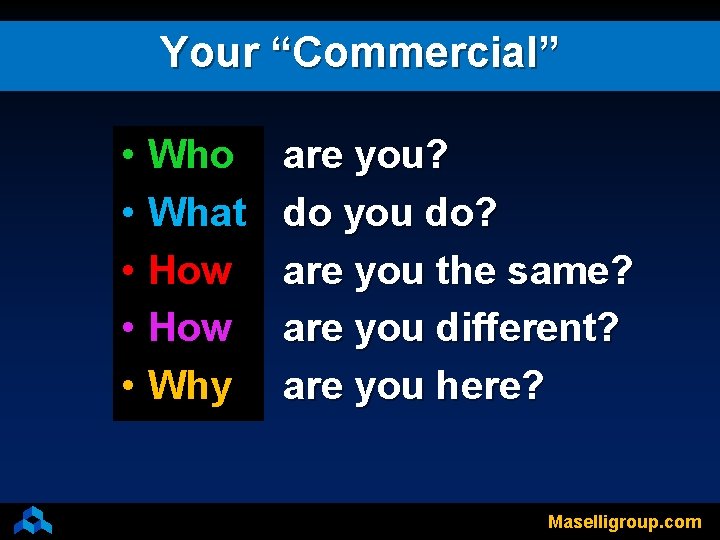 Your “Commercial”

• Who are you?
• What do you do?
• How are you the same?
• How are you different?
• Why are you here?

Maselligroup.com